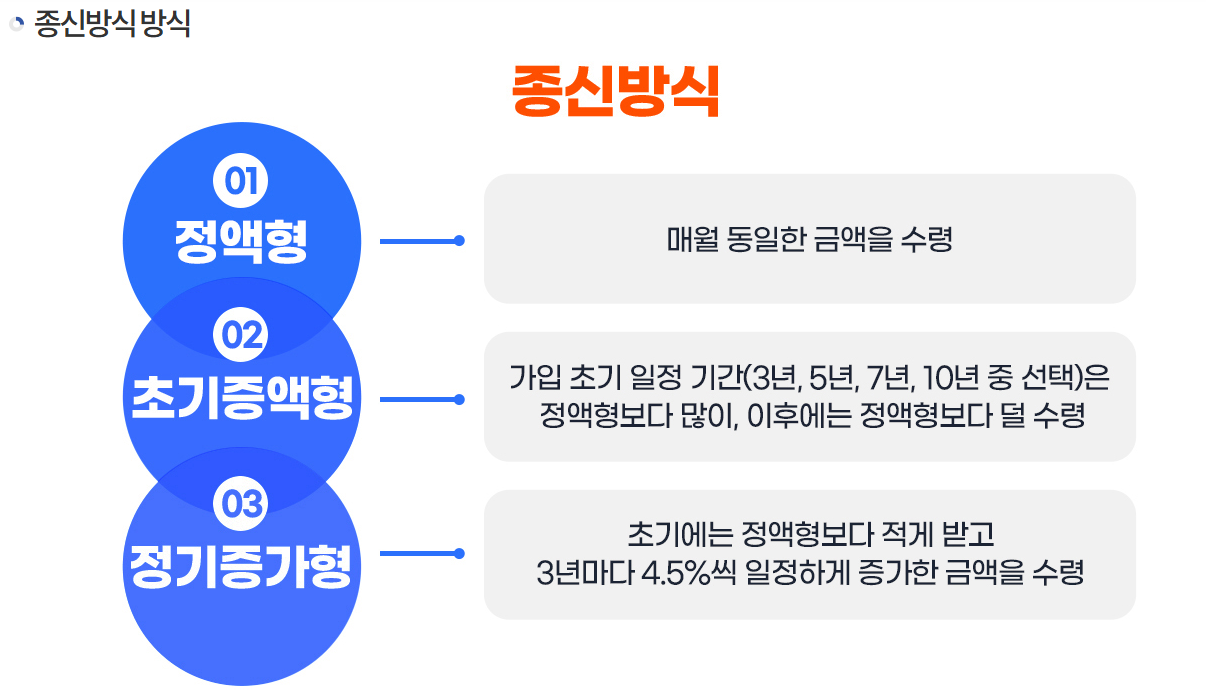 종신방식 방식

종신방식

01
정액형

매월 동일한 금액을 수령

02
초기증액형

가입 초기 일정 기간(3년, 5년, 7년, 10년 중 선택)은 정액형보다 많이, 이후에는 정액형보다 덜 수령

03
정기증가형

초기에는 정액형보다 적게 받고 3년마다 4.5%씩 일정하게 증가한 금액을 수령